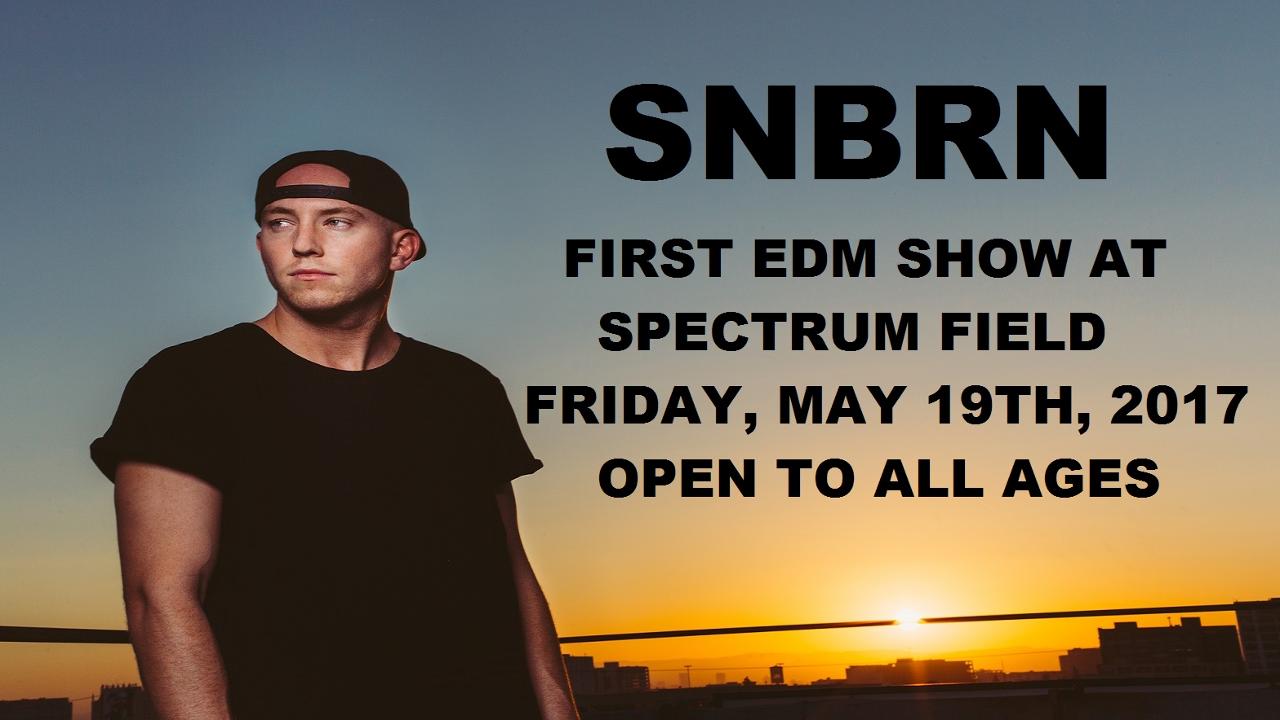 SNBRN

FIRST EDM SHOW AT SPECTRUM FIELD
FRIDAY, MAY 19TH, 2017
OPEN TO ALL AGES